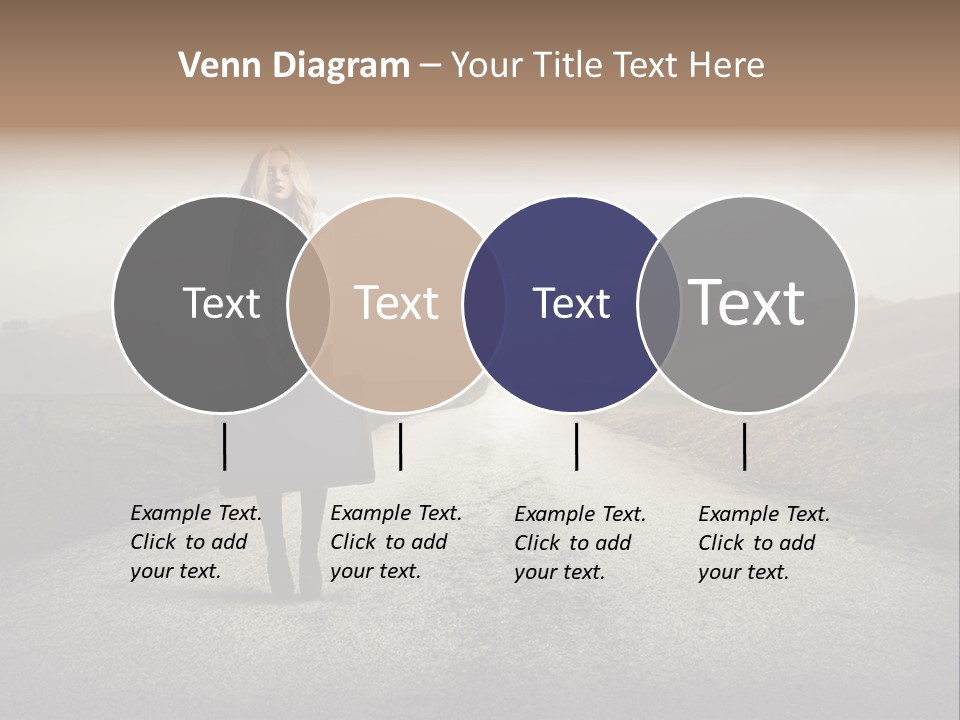 Venn Diagram – Your Title Text Here

Text

Text

Text

Text

Example Text. Click to add your text.

Example Text. Click to add your text.

Example Text. Click to add your text.

Example Text. Click to add your text.